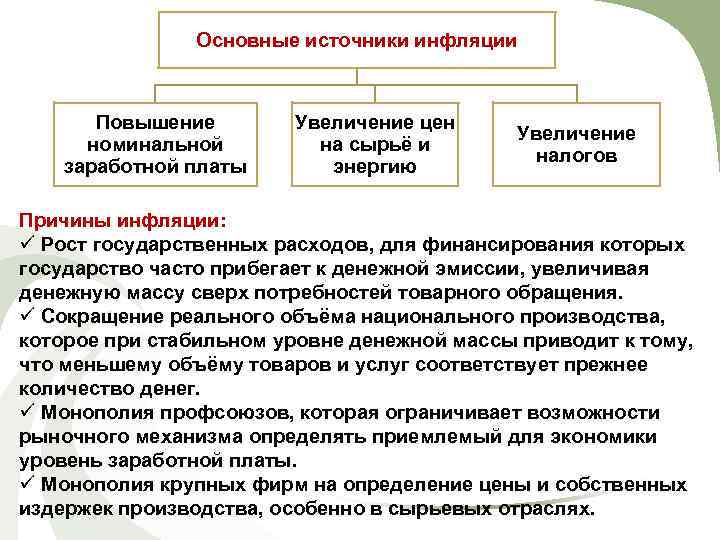 Основные источники инфляции

Повышение номинальной заработной платы

Увеличение цен на сырьё и энергию

Увеличение налогов

Причины инфляции:
✓ Рост государственных расходов, для финансирования которых государство часто прибегает к денежной эмиссии, увеличивая денежную массу сверх потребностей товарного обращения.
✓ Сокращение реального объёма национального производства, которое при стабильном уровне денежной массы приводит к тому, что меньшему объёму товаров и услуг соответствует прежнее количество денег.
✓ Монополия профсоюзов, которая ограничивает возможности рыночного механизма определять приемлемый для экономики уровень заработной платы.
✓ Монополия крупных фирм на определение цены и собственных издержек производства, особенно в сырьевых отраслях.